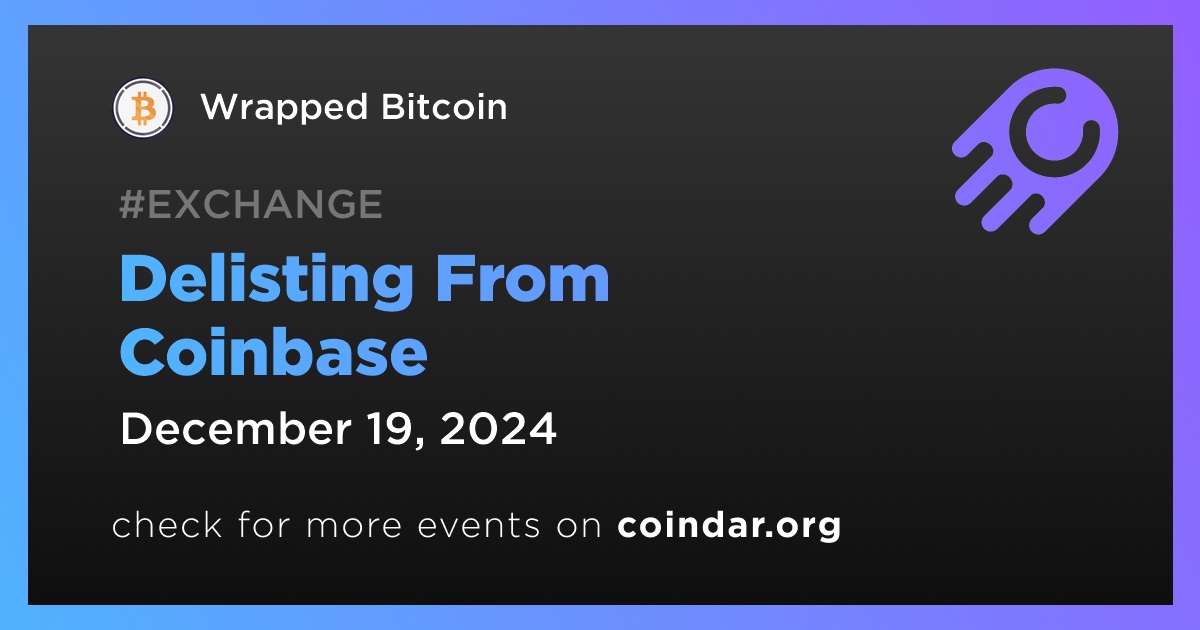 Wrapped Bitcoin

#EXCHANGE

Delisting From Coinbase

December 19, 2024

check for more events on coindar.org